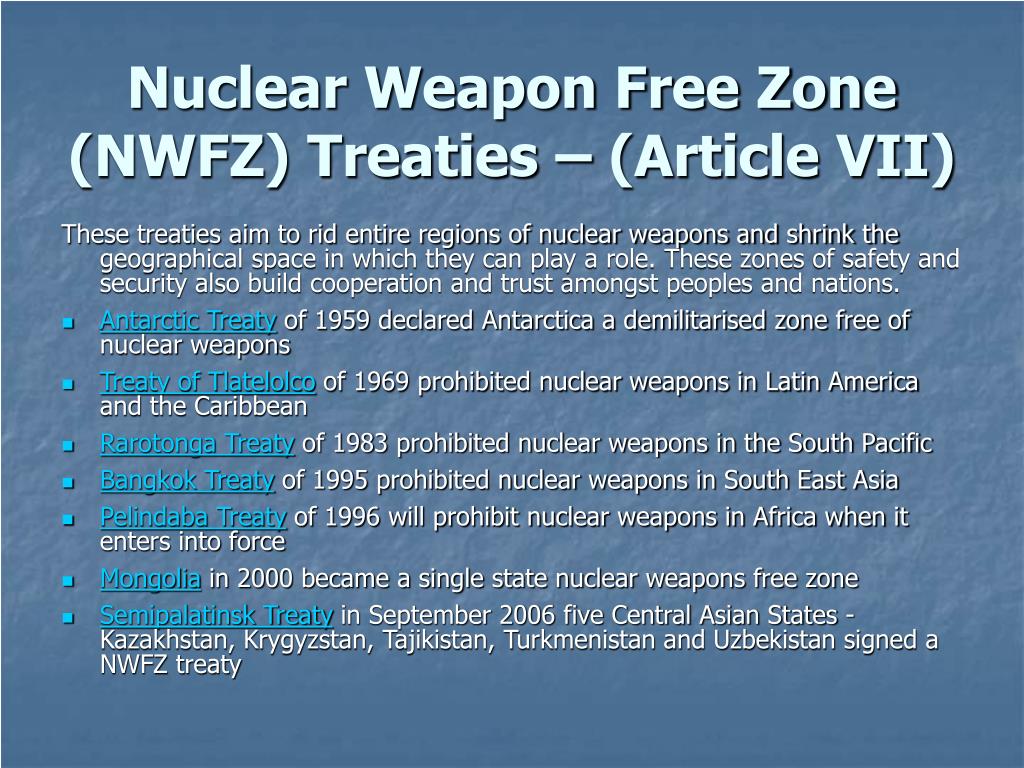 Nuclear Weapon Free Zone (NWFZ) Treaties – (Article VII)

These treaties aim to rid entire regions of nuclear weapons and shrink the geographical space in which they can play a role. These zones of safety and security also build cooperation and trust amongst peoples and nations.

- Antarctic Treaty of 1959 declared Antarctica a demilitarised zone free of nuclear weapons
- Treaty of Tlatelolco of 1969 prohibited nuclear weapons in Latin America and the Caribbean
- Rarotonga Treaty of 1983 prohibited nuclear weapons in the South Pacific
- Bangkok Treaty of 1995 prohibited nuclear weapons in South East Asia
- Pelindaba Treaty of 1996 will prohibit nuclear weapons in Africa when it enters into force
- Mongolia in 2000 became a single state nuclear weapons free zone
- Semipalatinsk Treaty in September 2006 five Central Asian States - Kazakhstan, Krygyzstan, Tajikistan, Turkmenistan and Uzbekistan signed a NWFZ treaty